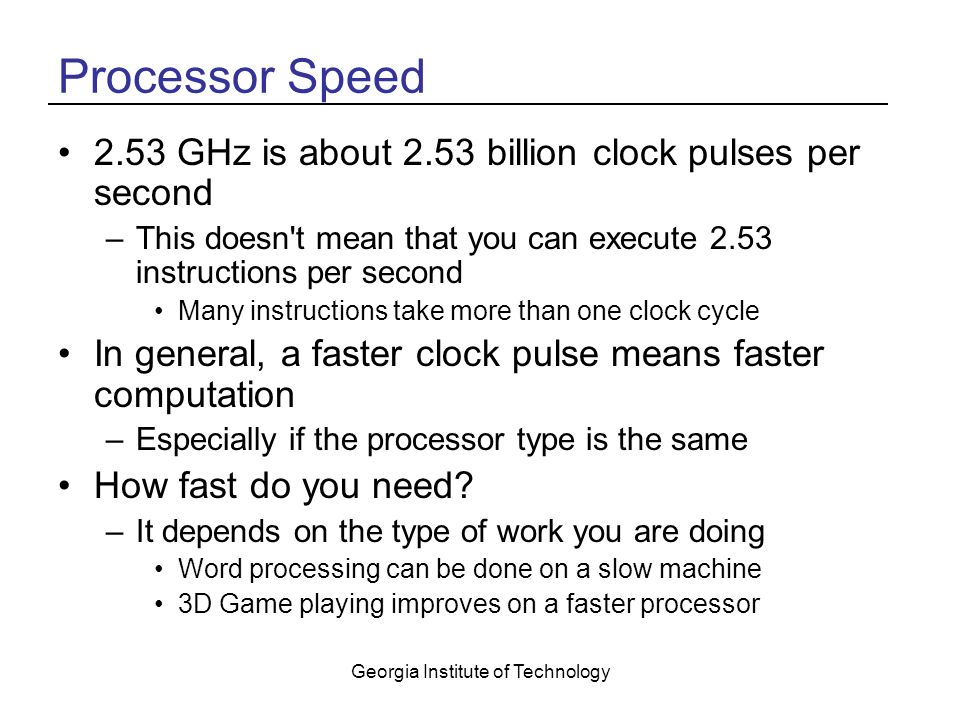 Processor Speed

• 2.53 GHz is about 2.53 billion clock pulses per second

– This doesn't mean that you can execute 2.53 instructions per second

• Many instructions take more than one clock cycle

• In general, a faster clock pulse means faster computation

– Especially if the processor type is the same

• How fast do you need?

– It depends on the type of work you are doing

• Word processing can be done on a slow machine

• 3D Game playing improves on a faster processor

Georgia Institute of Technology